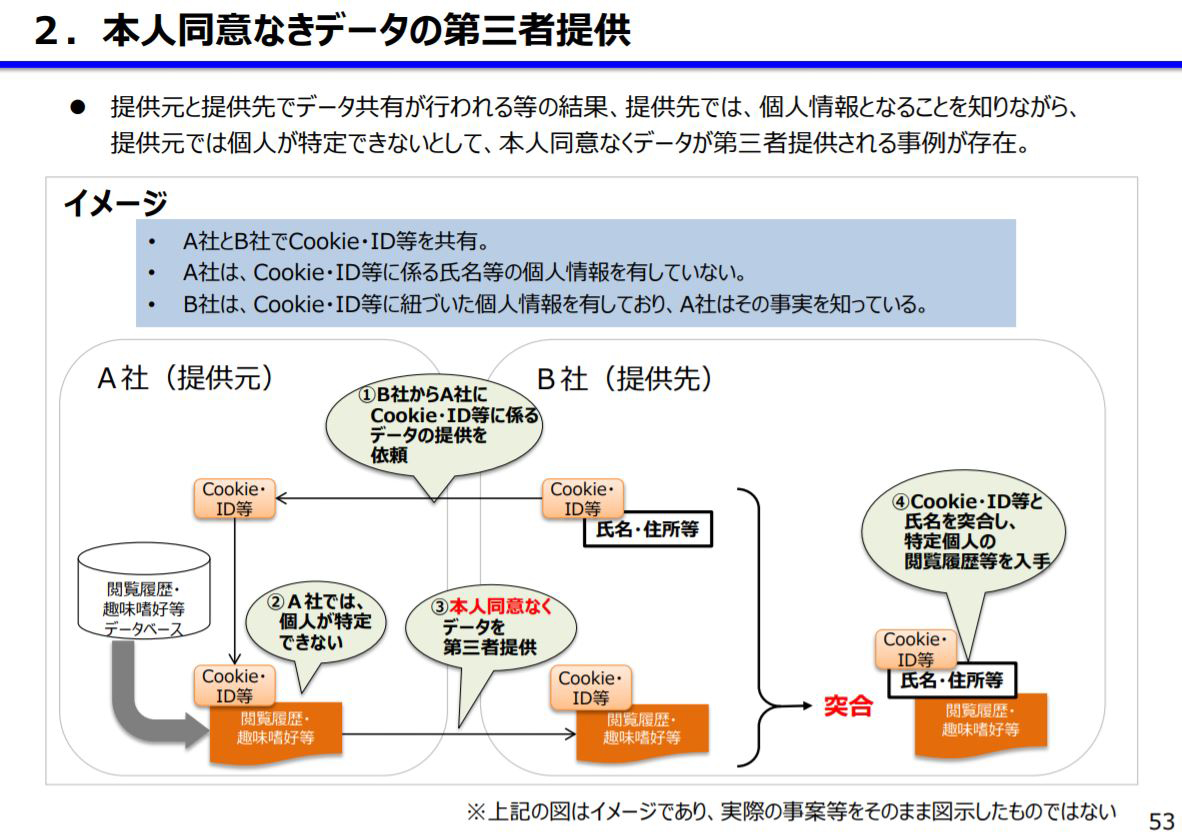 ２．本人同意なきデータの第三者提供

● 提供元と提供先でデータ共有が行われる等の結果、提供先では、個人情報となることを知りながら、提供元では個人が特定できないとして、本人同意なくデータが第三者提供される事例が存在。

イメージ

• A社とB社でCookie・ID等を共有。
• A社は、Cookie・ID等に係る氏名等の個人情報を有していない。
• B社は、Cookie・ID等に紐づいた個人情報を有しており、A社はその事実を知っている。

A社（提供元）

B社（提供先）

①B社からA社にCookie・ID等に係るデータの提供を依頼

Cookie・ID等

Cookie・ID等

氏名・住所等

閲覧履歴・趣味嗜好等データベース

②A社では、個人が特定できない

③本人同意なくデータを第三者提供

Cookie・ID等

閲覧履歴・趣味嗜好等

Cookie・ID等

閲覧履歴・趣味嗜好等

突合

④Cookie・ID等と氏名を突合し、特定個人の閲覧履歴等を入手

Cookie・ID等

氏名・住所等

閲覧履歴・趣味嗜好等

※上記の図はイメージであり、実際の事案等をそのまま図示したものではない

53